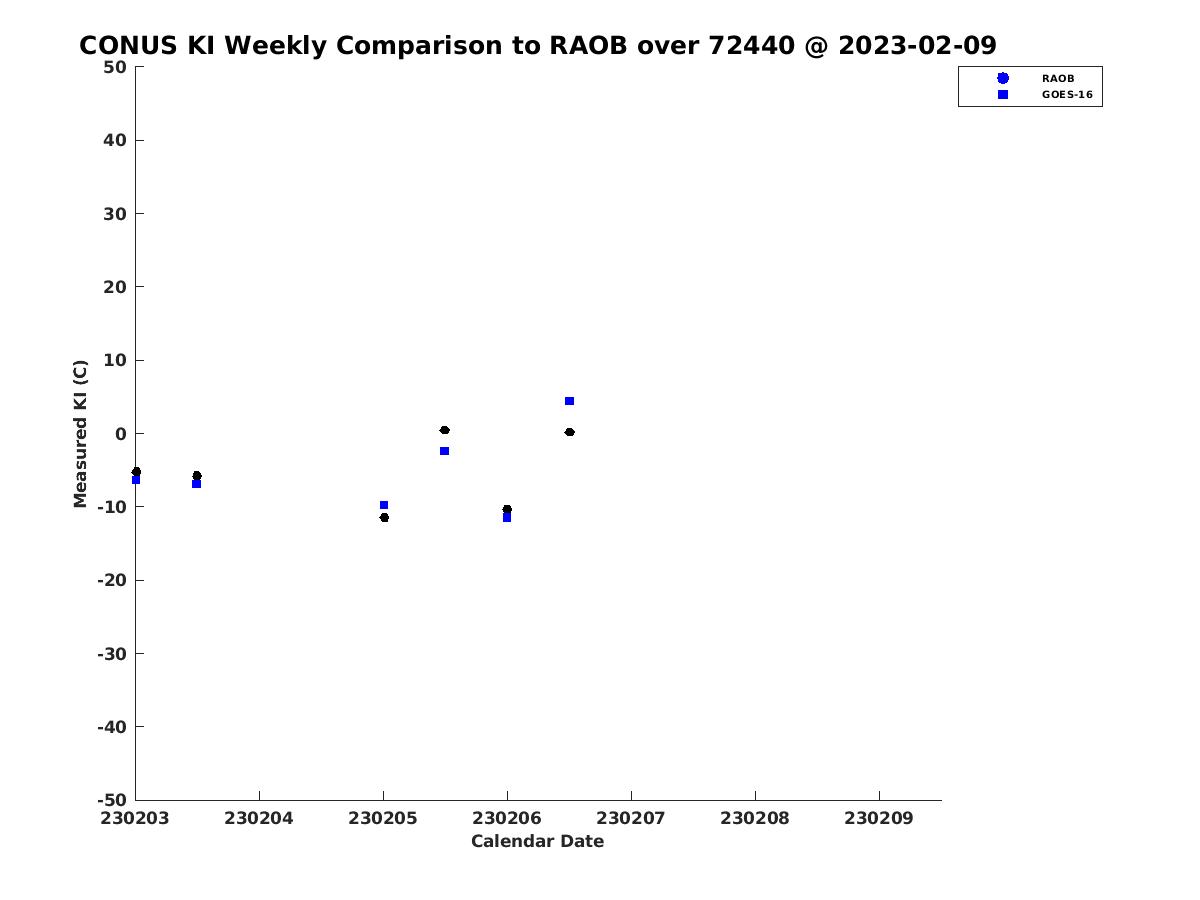 CONUS KI Weekly Comparison to RAOB over 72440 @ 2023-02-09

RAOB
GOES-16

Measured KI (C)

50
40
30
20
10
0
-10
-20
-30
-40
-50

230203
230204
230205
230206
230207
230208
230209

Calendar Date